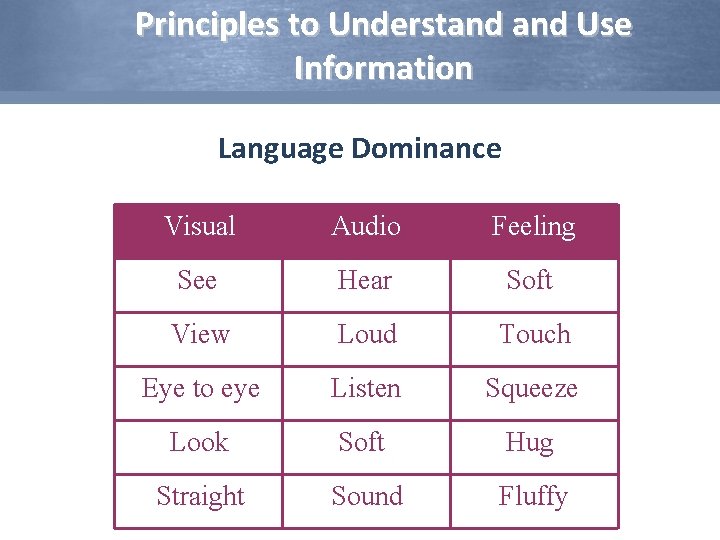 Principles to Understand and Use Information

Language Dominance

| Visual | Audio | Feeling |
|---|---|---|
| See | Hear | Soft |
| View | Loud | Touch |
| Eye to eye | Listen | Squeeze |
| Look | Soft | Hug |
| Straight | Sound | Fluffy |